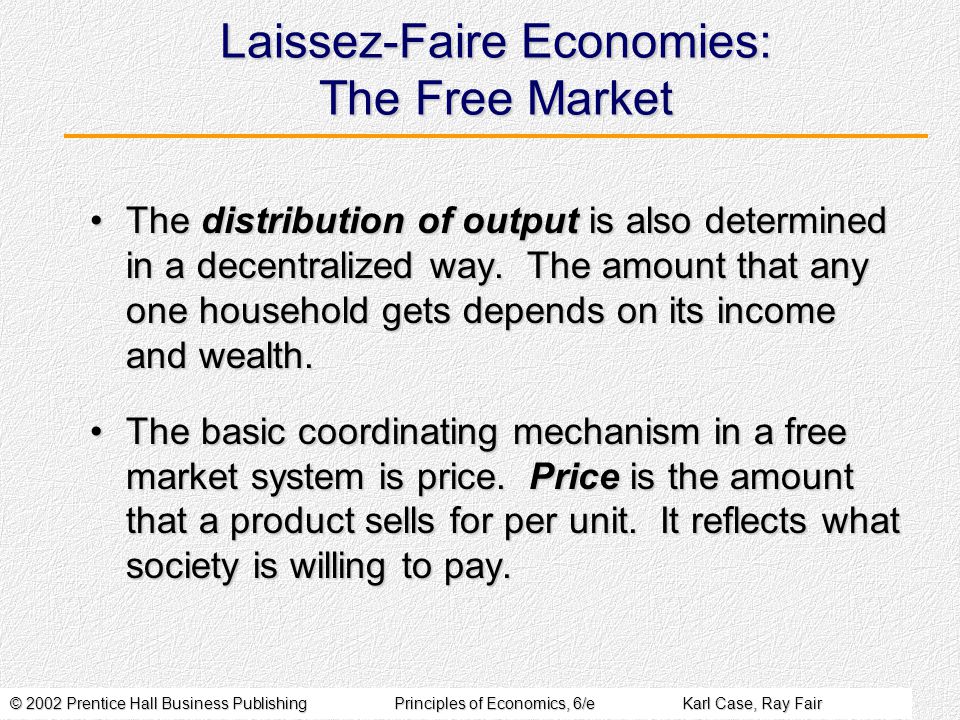 Laissez-Faire Economies:
The Free Market

• The distribution of output is also determined in a decentralized way. The amount that any one household gets depends on its income and wealth.

• The basic coordinating mechanism in a free market system is price. Price is the amount that a product sells for per unit. It reflects what society is willing to pay.

© 2002 Prentice Hall Business Publishing Principles of Economics, 6/e Karl Case, Ray Fair